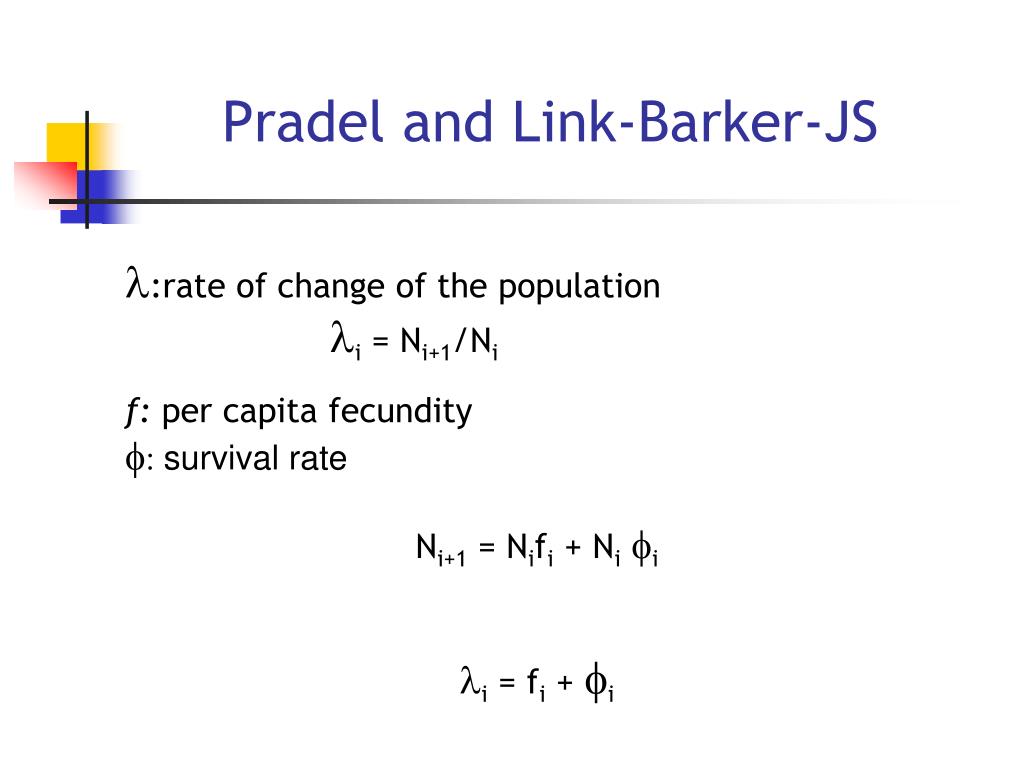 Pradel and Link-Barker-JS

$\lambda$:rate of change of the population

$\lambda_i = N_{i+1}/N_i$

$f$: per capita fecundity

$\phi$: survival rate

$N_{i+1} = N_i f_i + N_i \phi_i$

$\lambda_i = f_i + \phi_i$